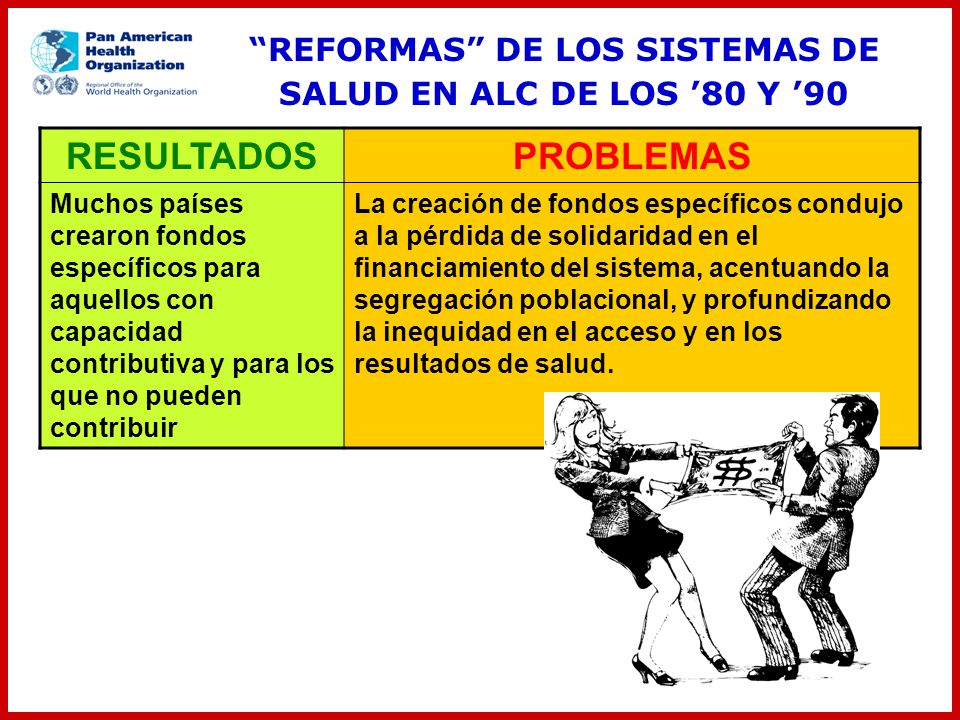 Pan American Health Organization
Regional Office of the World Health Organization

“REFORMAS” DE LOS SISTEMAS DE SALUD EN ALC DE LOS ’80 Y ’90

| RESULTADOS | PROBLEMAS |
|---|---|
| Muchos países crearon fondos específicos para aquellos con capacidad contributiva y para los que no pueden contribuir | La creación de fondos específicos condujo a la pérdida de solidaridad en el financiamiento del sistema, acentuando la segregación poblacional, y profundizando la inequidad en el acceso y en los resultados de salud. |

$